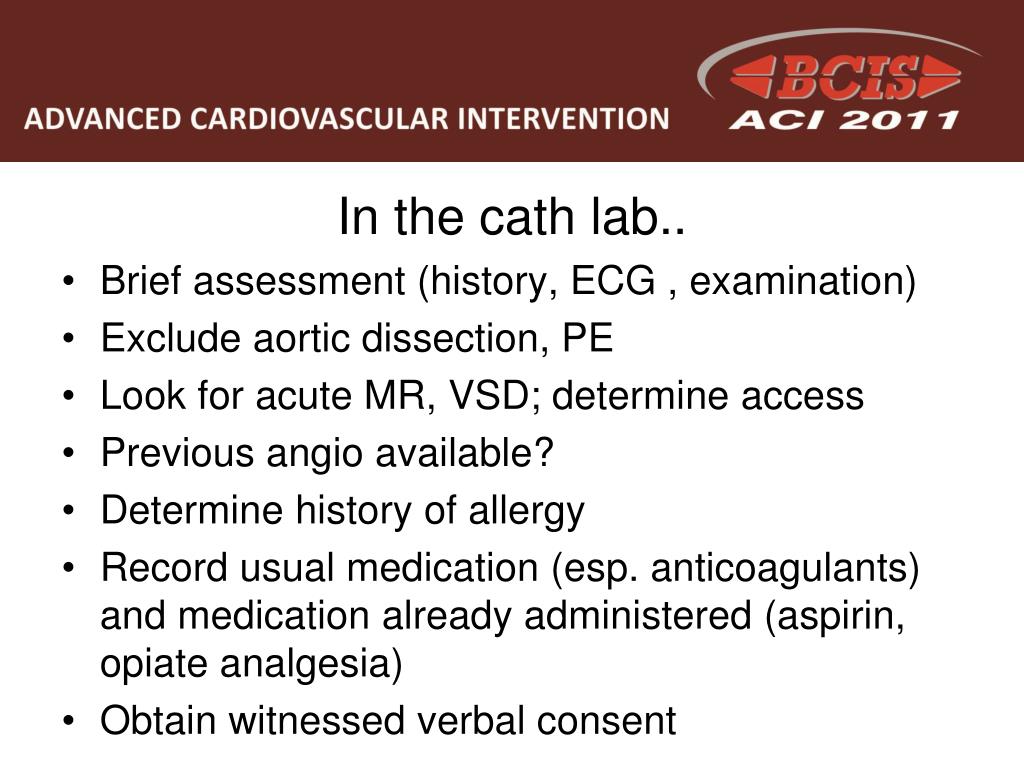 ADVANCED CARDIOVASCULAR INTERVENTION

BCIS
ACI 2011

In the cath lab..

• Brief assessment (history, ECG , examination)
• Exclude aortic dissection, PE
• Look for acute MR, VSD; determine access
• Previous angio available?
• Determine history of allergy
• Record usual medication (esp. anticoagulants) and medication already administered (aspirin, opiate analgesia)
• Obtain witnessed verbal consent